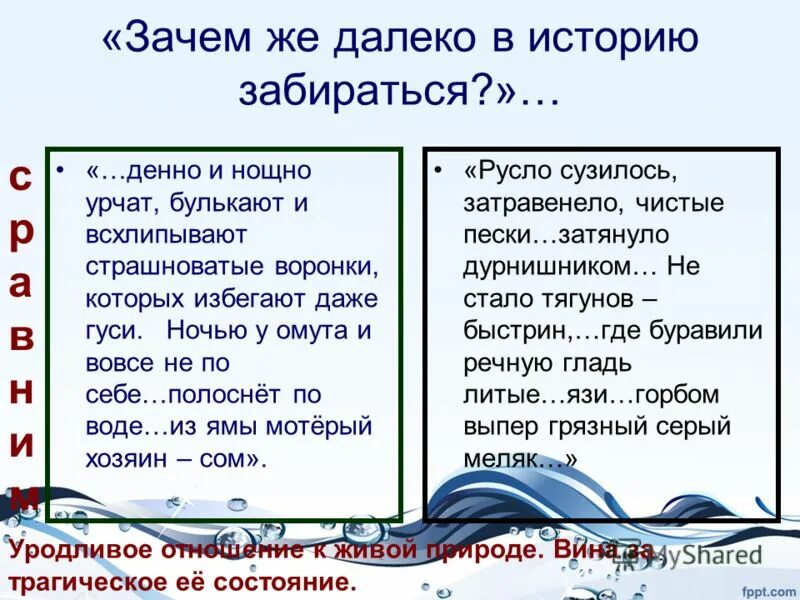 «Зачем же далеко в историю забираться?»…

с
р
а
в
н
и
м

• «…денно и нощно урчат, булькают и всхлипывают страшноватые воронки, которых избегают даже гуси. Ночью у омута и вовсе не по себе…полоснёт по воде…из ямы мотёрый хозяин – сом».

• «Русло сузилось, затравенело, чистые пески…затянуло дурнишником… Не стало тягунов – быстрин,…где буравили речную гладь литые…язи…горбом выпер грязный серый меляк…»

Уродливое отношение к живой природе. Вина за трагическое её состояние.

MyShared

fppt.com